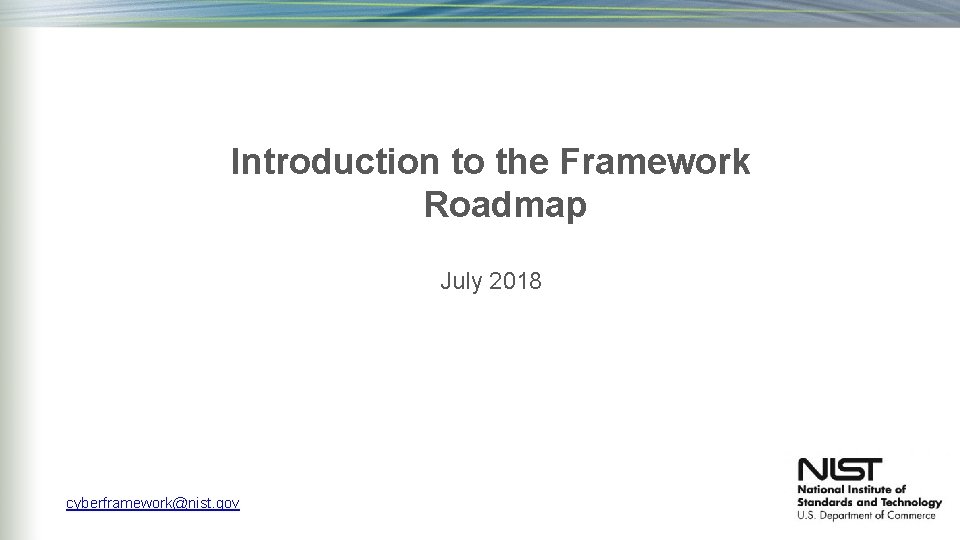 Introduction to the Framework Roadmap

July 2018

cyberframework@nist.gov

NIST
National Institute of Standards and Technology
U.S. Department of Commerce